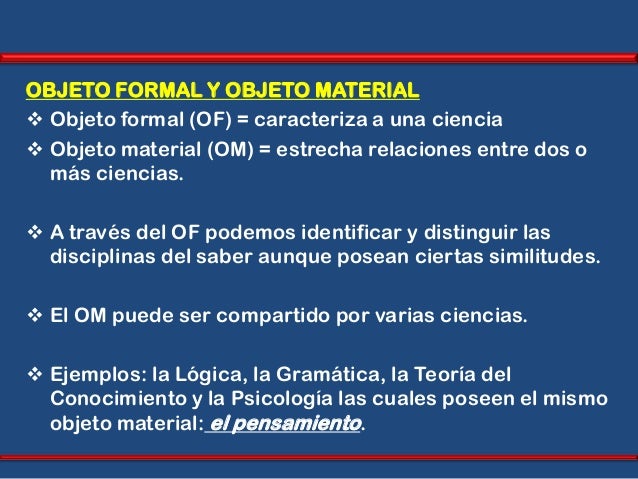 OBJETO FORMAL Y OBJETO MATERIAL

❖ Objeto formal (OF) = caracteriza a una ciencia

❖ Objeto material (OM) = estrecha relaciones entre dos o más ciencias.

❖ A través del OF podemos identificar y distinguir las disciplinas del saber aunque posean ciertas similitudes.

❖ El OM puede ser compartido por varias ciencias.

❖ Ejemplos: la Lógica, la Gramática, la Teoría del Conocimiento y la Psicología las cuales poseen el mismo objeto material: el pensamiento.